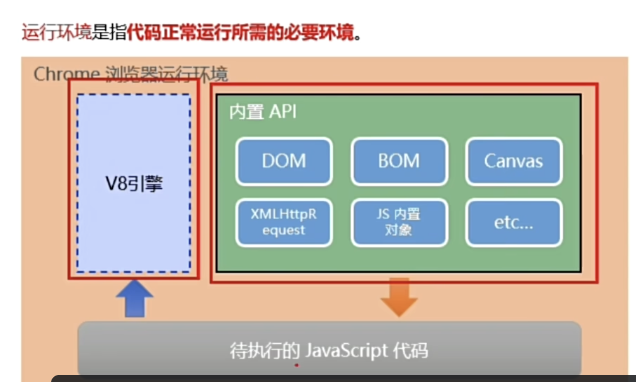 运行环境是指代码正常运行所需的必要环境。

Chrome 浏览器运行环境

V8引擎

内置 API

DOM

BOM

Canvas

XMLHttpRequest

JS 内置对象

etc...

待执行的 JavaScript 代码